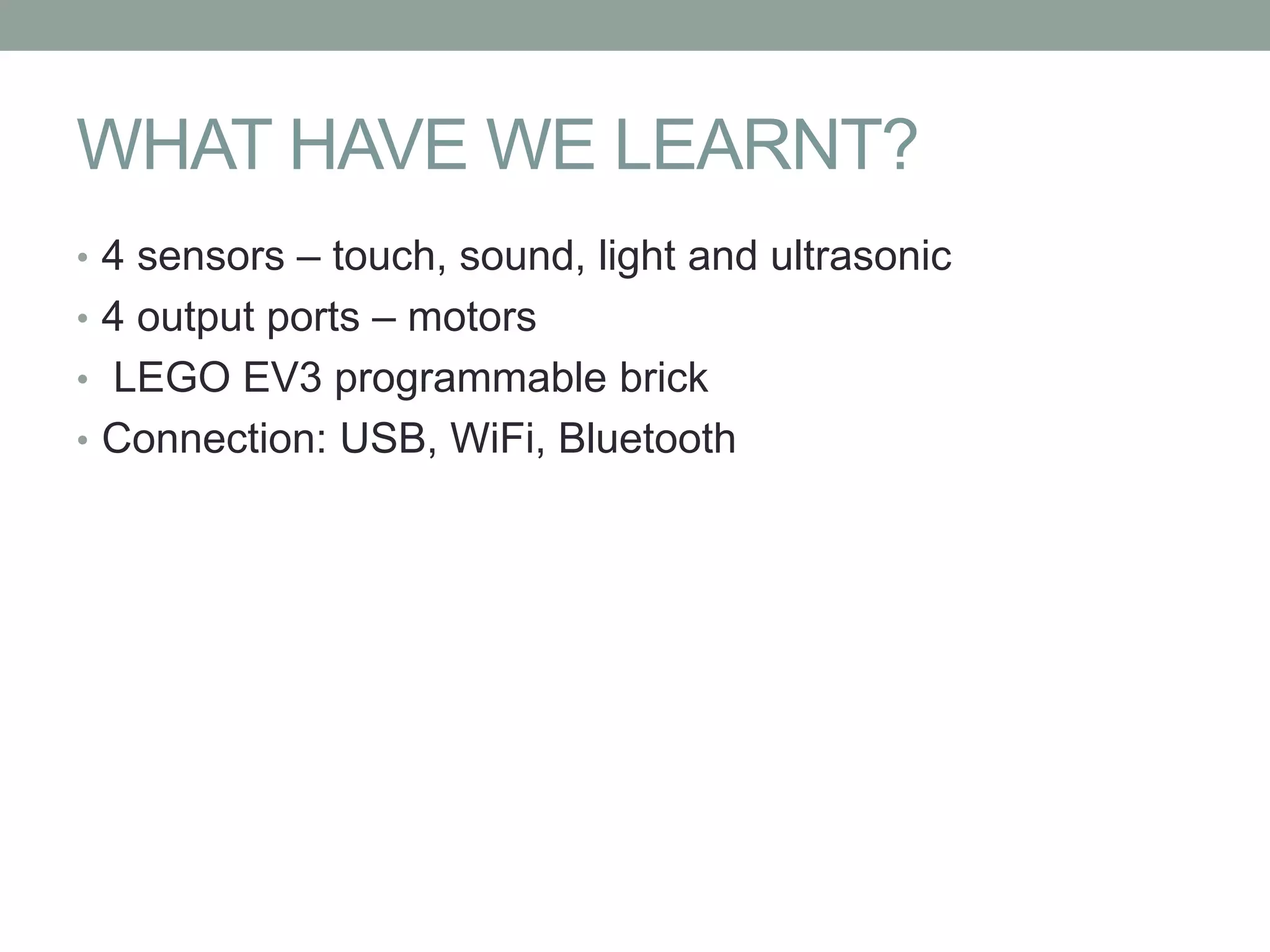 WHAT HAVE WE LEARNT?

• 4 sensors – touch, sound, light and ultrasonic
• 4 output ports – motors
• LEGO EV3 programmable brick
• Connection: USB, WiFi, Bluetooth